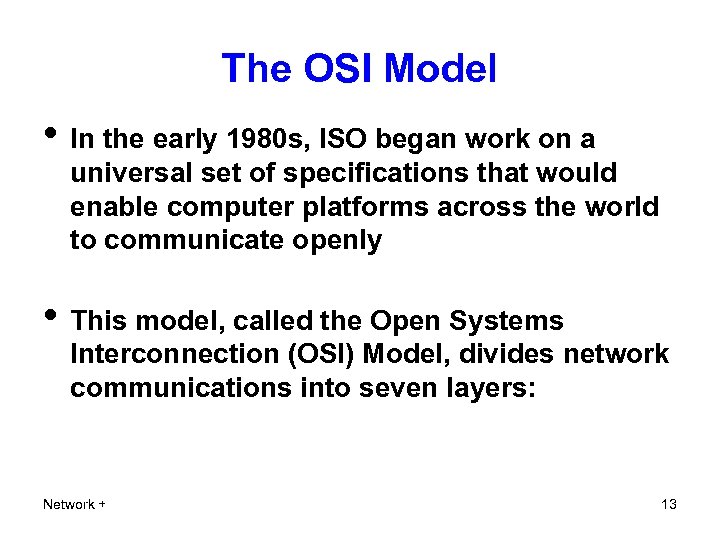 The OSI Model

• In the early 1980s, ISO began work on a universal set of specifications that would enable computer platforms across the world to communicate openly

• This model, called the Open Systems Interconnection (OSI) Model, divides network communications into seven layers:

Network +

13